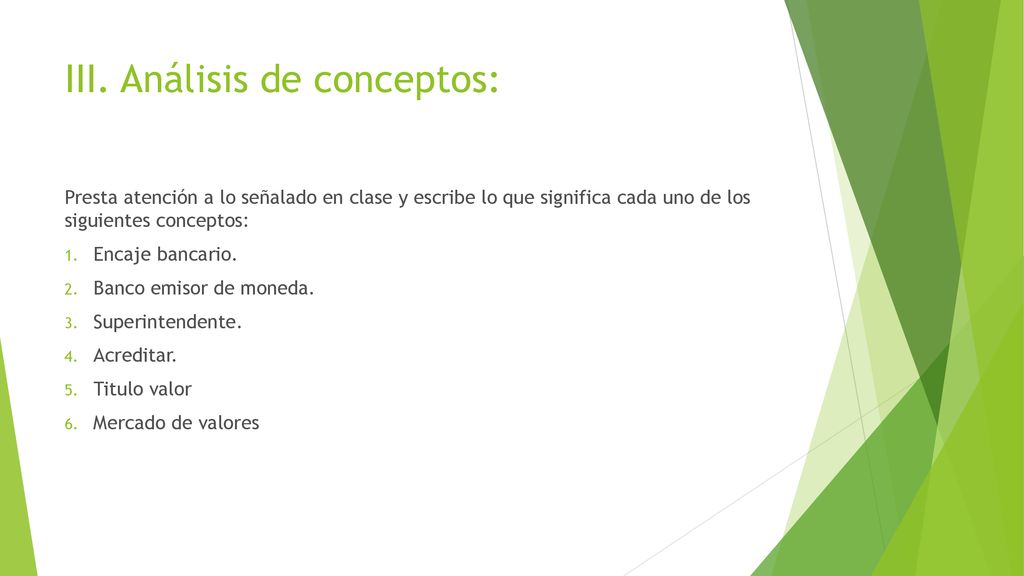 III. Análisis de conceptos:

Presta atención a lo señalado en clase y escribe lo que significa cada uno de los siguientes conceptos:

1. Encaje bancario.
2. Banco emisor de moneda.
3. Superintendente.
4. Acreditar.
5. Titulo valor
6. Mercado de valores